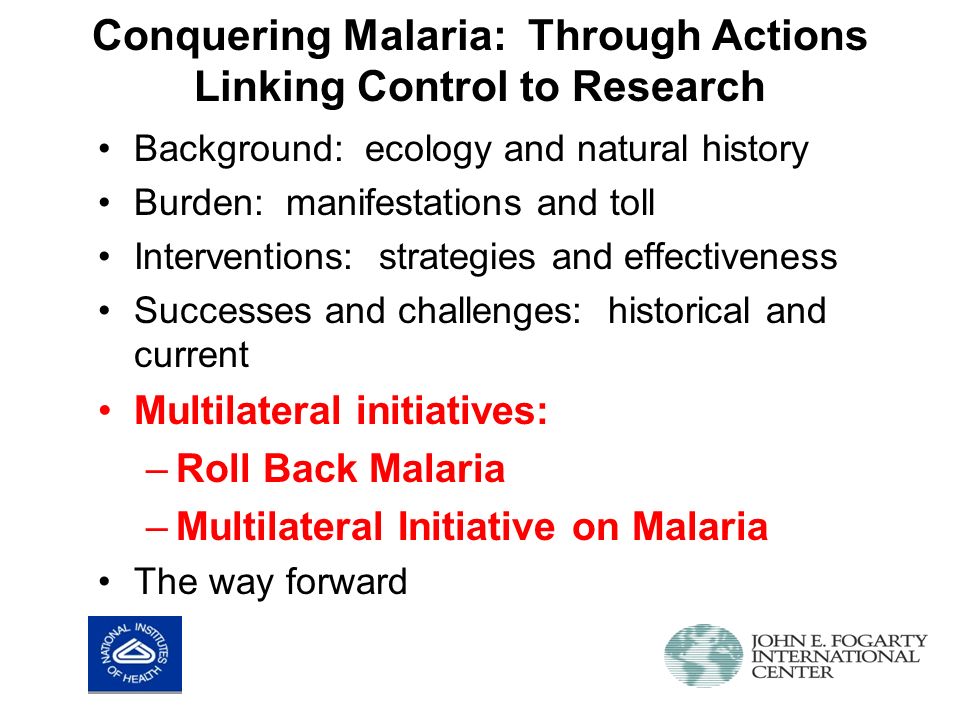 Conquering Malaria: Through Actions Linking Control to Research

• Background: ecology and natural history
• Burden: manifestations and toll
• Interventions: strategies and effectiveness
• Successes and challenges: historical and current
• Multilateral initiatives:
– Roll Back Malaria
– Multilateral Initiative on Malaria
• The way forward

NATIONAL INSTITUTES OF HEALTH

JOHN E. FOGARTY INTERNATIONAL CENTER